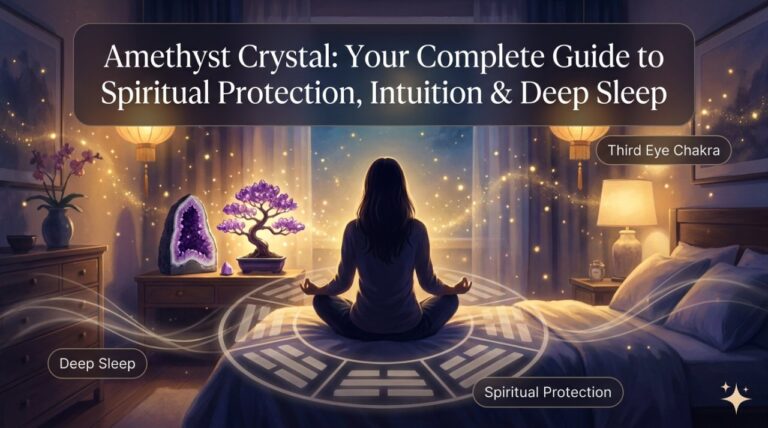 Amethyst Crystal: Your Complete Guide to Spiritual Protection, Intuition & Deep Sleep

Third Eye Chakra

Deep Sleep

Spiritual Protection